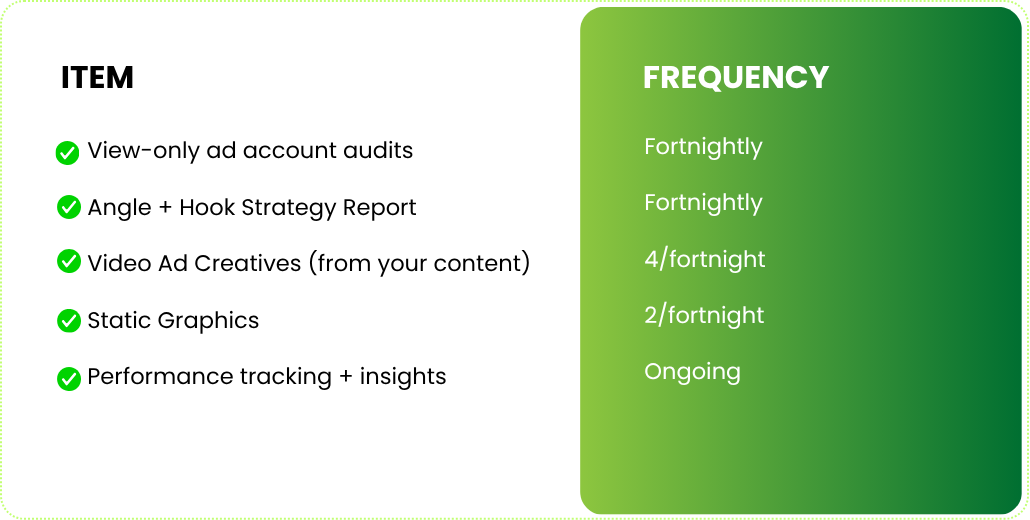 | ITEM | FREQUENCY |
|---|---|
| View-only ad account audits | Fortnightly |
| Angle + Hook Strategy Report | Fortnightly |
| Video Ad Creatives (from your content) | 4/fortnight |
| Static Graphics | 2/fortnight |
| Performance tracking + insights | Ongoing |